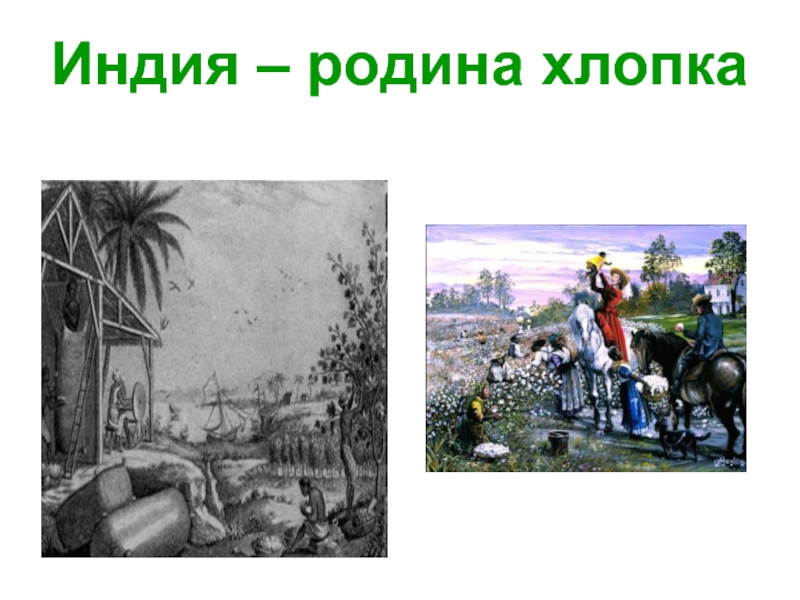 Индия – родина хлопка